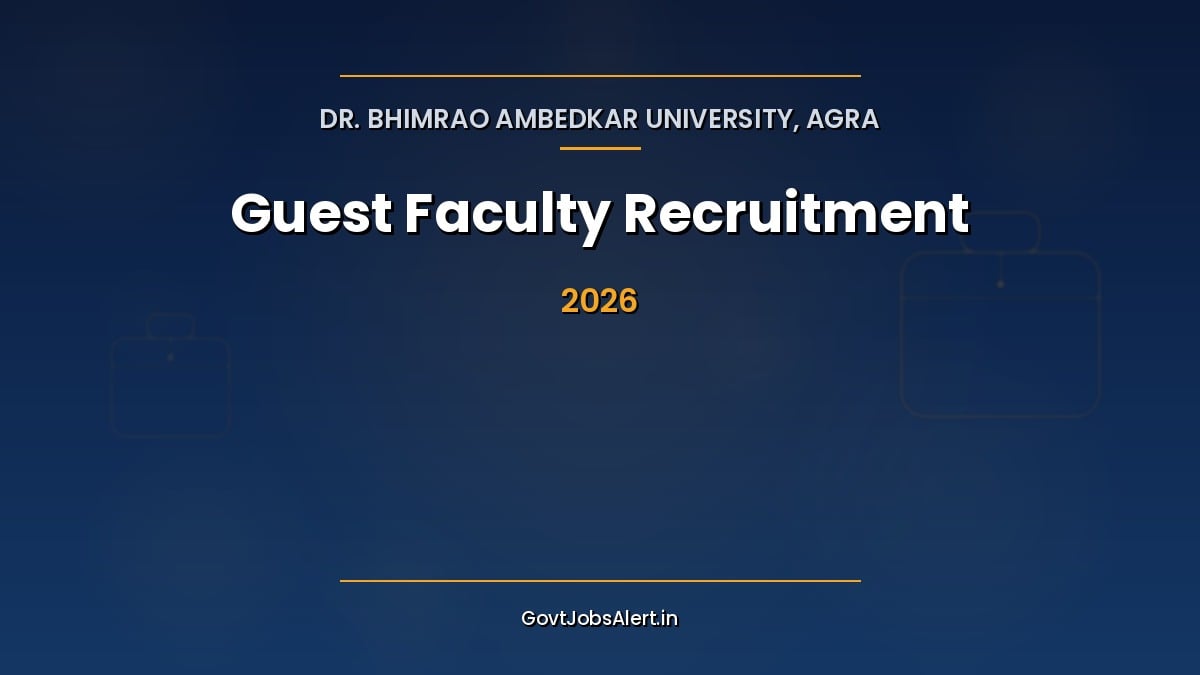 DR. BHIMRAO AMBEDKAR UNIVERSITY, AGRA

Guest Faculty Recruitment

2026

GovtJobsAlert.in